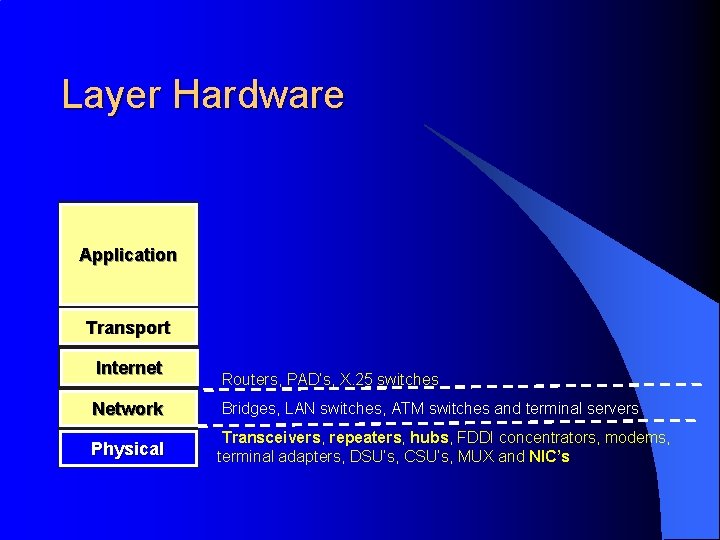 Layer Hardware

Application

Transport

Internet

Network

Physical

Routers, PAD's, X.25 switches

Bridges, LAN switches, ATM switches and terminal servers

Transceivers, repeaters, hubs, FDDI concentrators, modems, terminal adapters, DSU's, CSU's, MUX and NIC's